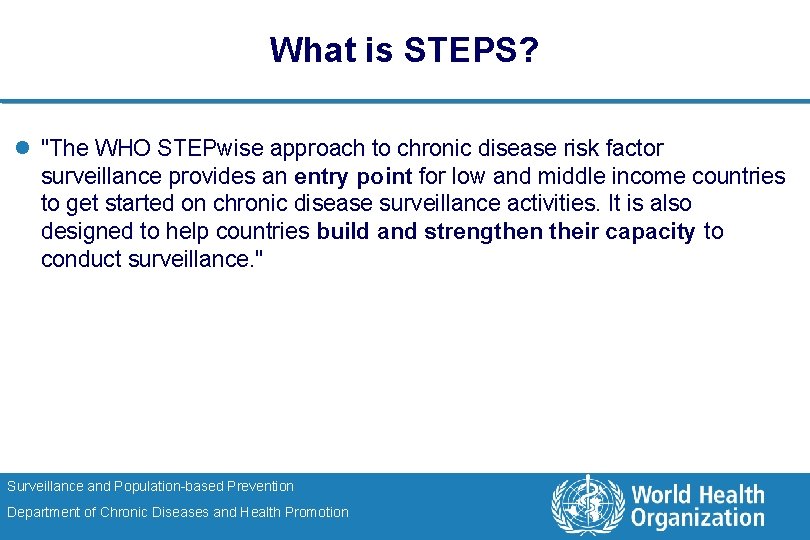 What is STEPS?

"The WHO STEPwise approach to chronic disease risk factor surveillance provides an entry point for low and middle income countries to get started on chronic disease surveillance activities. It is also designed to help countries build and strengthen their capacity to conduct surveillance."

Surveillance and Population-based Prevention

Department of Chronic Diseases and Health Promotion

World Health Organization